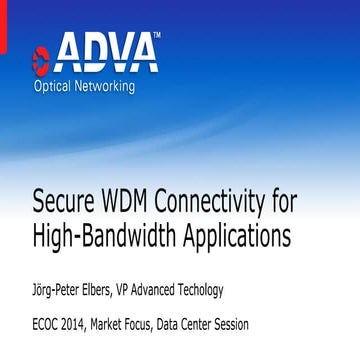 ADVA™
Optical Networking

Secure WDM Connectivity for High-Bandwidth Applications

Jörg-Peter Elbers, VP Advanced Techology

ECOC 2014, Market Focus, Data Center Session